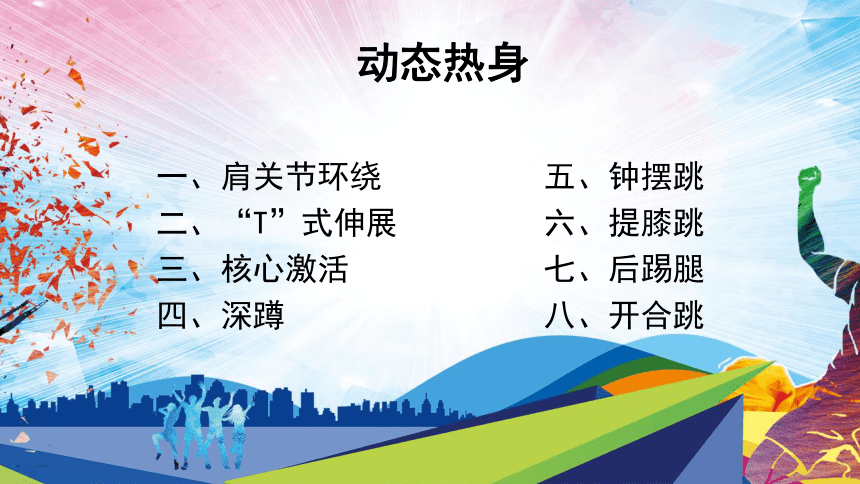 动态热身

一、肩关节环绕
二、“T”式伸展
三、核心激活
四、深蹲

五、钟摆跳
六、提膝跳
七、后踢腿
八、开合跳